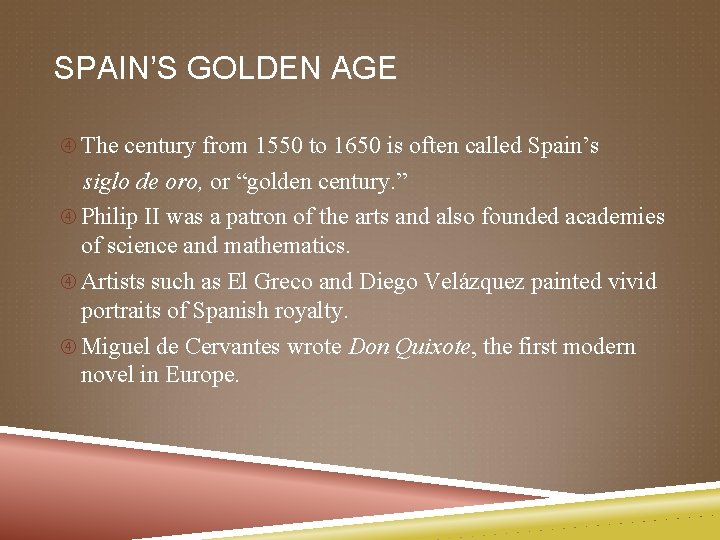 SPAIN'S GOLDEN AGE

④ The century from 1550 to 1650 is often called Spain's siglo de oro, or "golden century."

④ Philip II was a patron of the arts and also founded academies of science and mathematics.

④ Artists such as El Greco and Diego Velázquez painted vivid portraits of Spanish royalty.

④ Miguel de Cervantes wrote Don Quixote, the first modern novel in Europe.